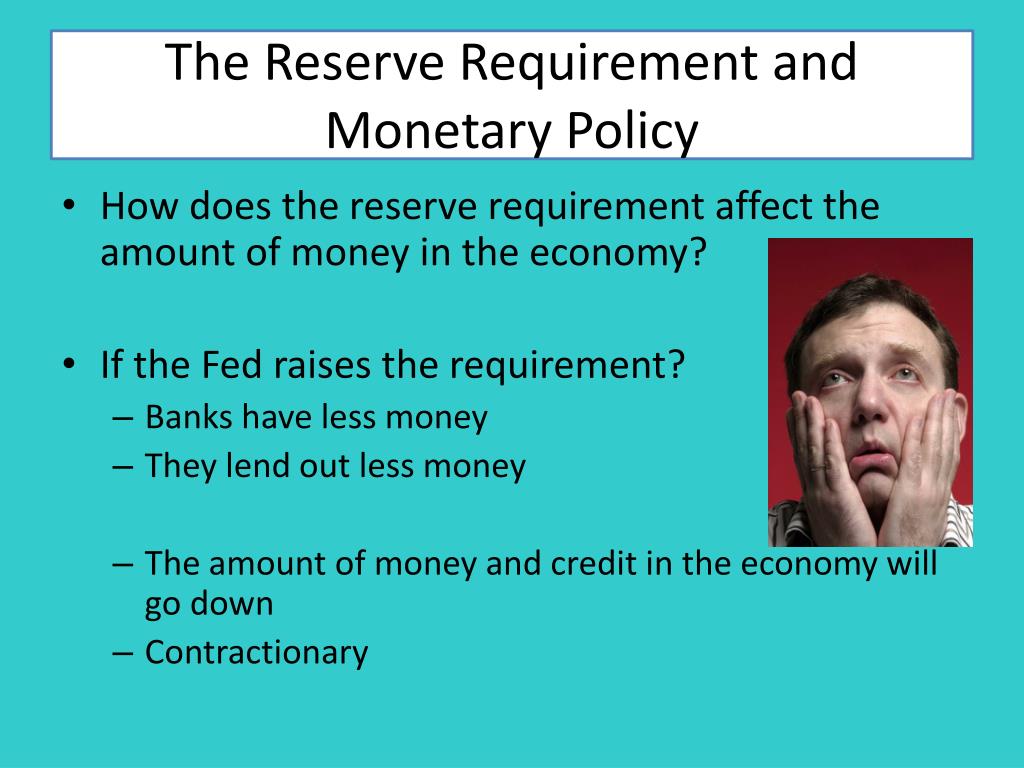 The Reserve Requirement and Monetary Policy

• How does the reserve requirement affect the amount of money in the economy?

• If the Fed raises the requirement?
– Banks have less money
– They lend out less money

– The amount of money and credit in the economy will go down
– Contractionary